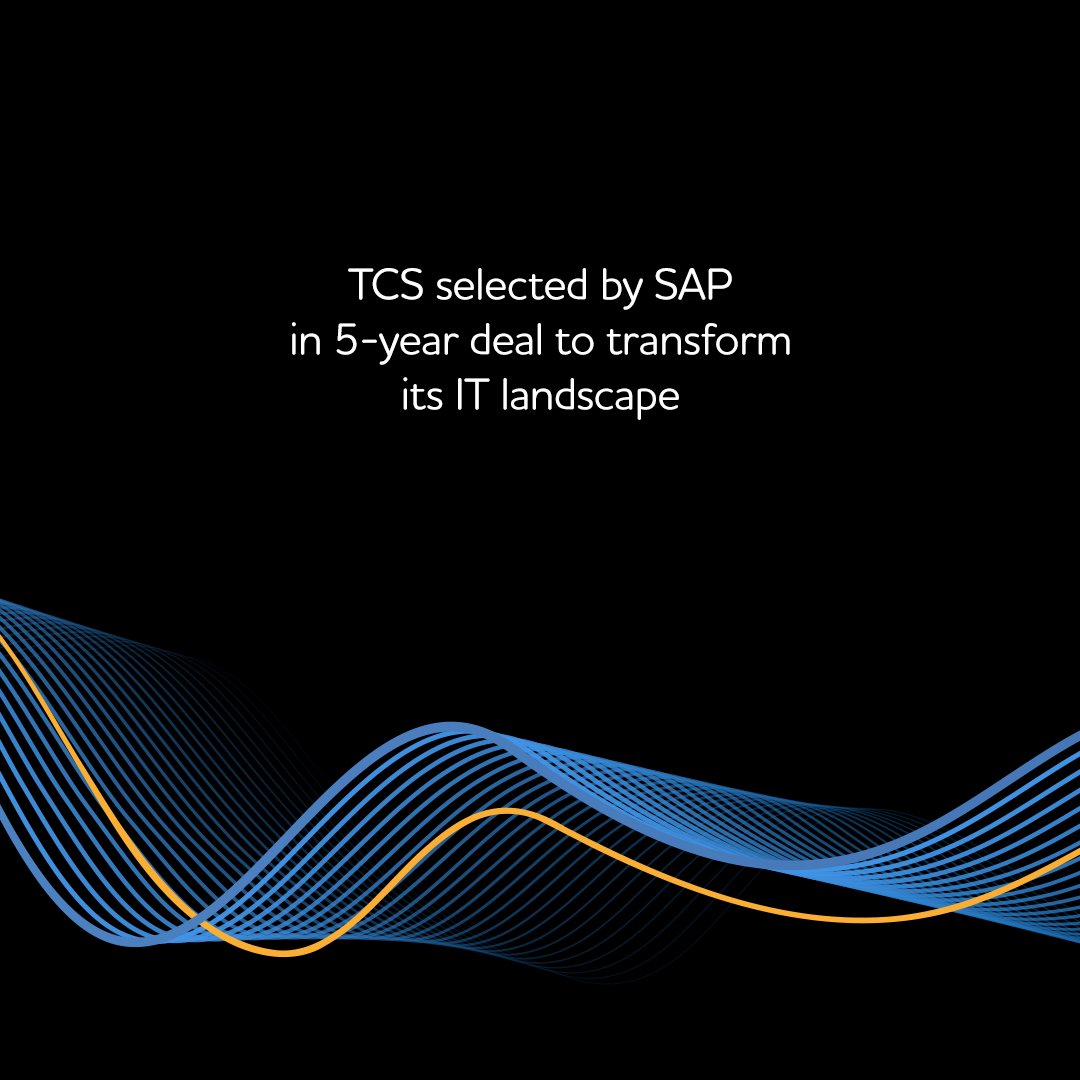 TCS selected by SAP in 5-year deal to transform its IT landscape